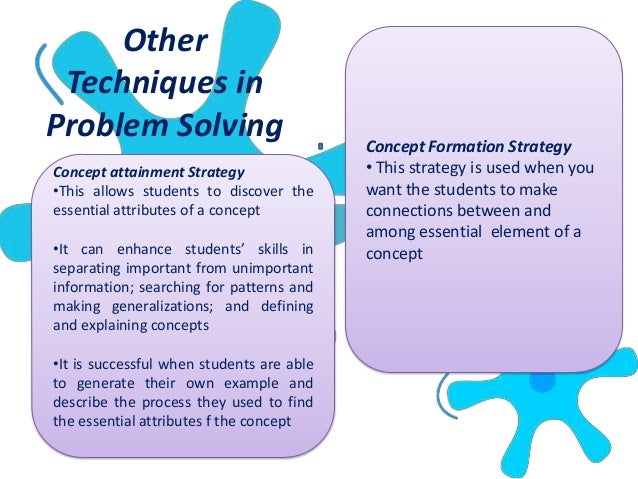 Other Techniques in Problem Solving

Concept attainment Strategy
•This allows students to discover the essential attributes of a concept

•It can enhance students' skills in separating important from unimportant information; searching for patterns and making generalizations; and defining and explaining concepts

•It is successful when students are able to generate their own example and describe the process they used to find the essential attributes f the concept

Concept Formation Strategy
• This strategy is used when you want the students to make connections between and among essential element of a concept